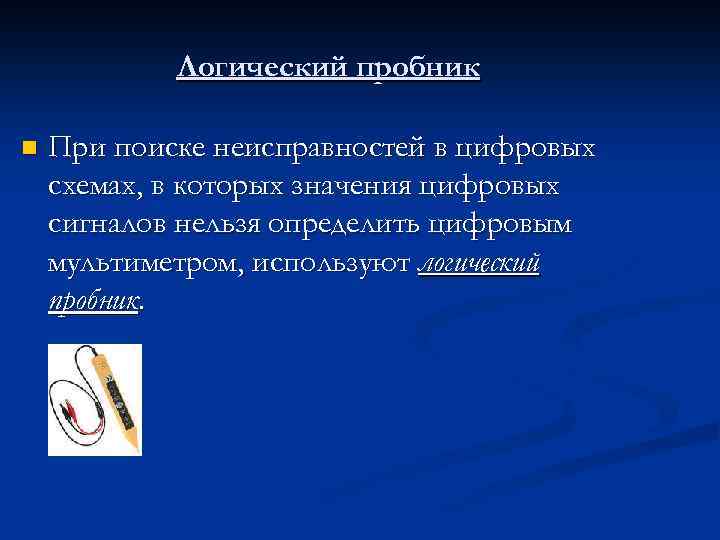 Логический пробник

При поиске неисправностей в цифровых схемах, в которых значения цифровых сигналов нельзя определить цифровым мультиметром, используют логический пробник.